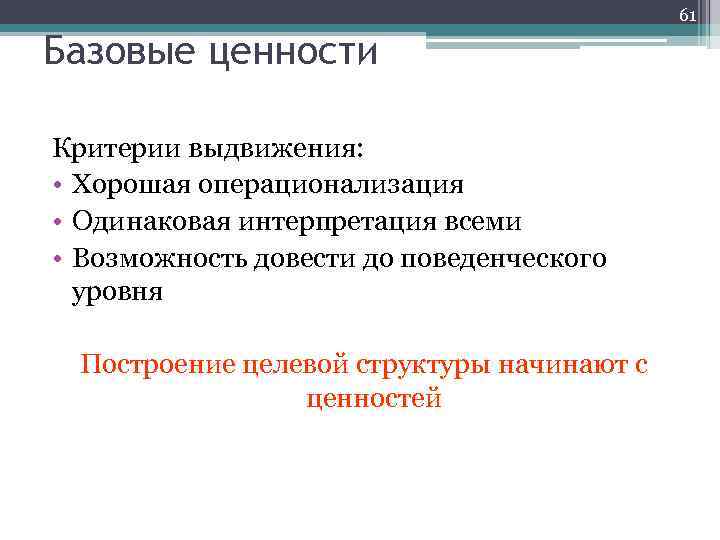 61

Базовые ценности

Критерии выдвижения:
• Хорошая операционализация
• Одинаковая интерпретация всеми
• Возможность довести до поведенческого уровня

Построение целевой структуры начинают с ценностей